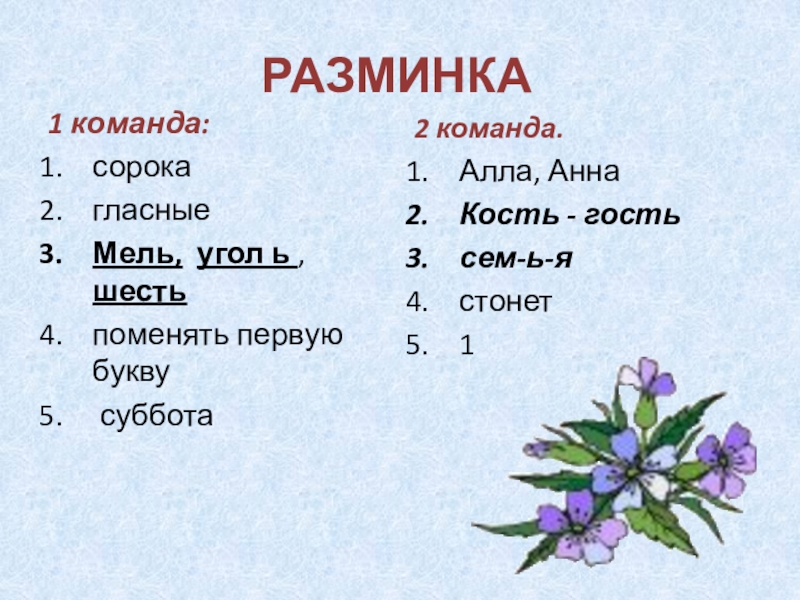 РАЗМИНКА

1 команда:

1. сорока
2. гласные
3. Мель, угол ь , шесть
4. поменять первую букву
5. суббота

2 команда.

1. Алла, Анна
2. Кость - гость
3. сем-ь-я
4. стонет
5. 1